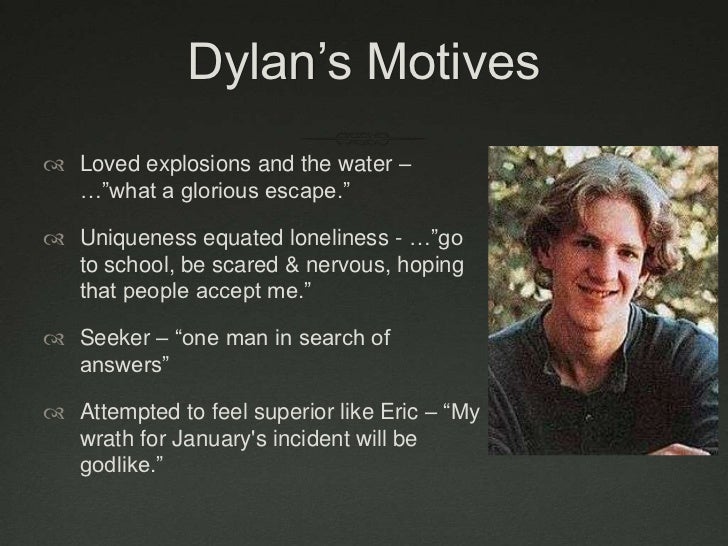 Dylan’s Motives

Loved explosions and the water – …”what a glorious escape.”

Uniqueness equated loneliness - …”go to school, be scared & nervous, hoping that people accept me.”

Seeker – “one man in search of answers”

Attempted to feel superior like Eric – “My wrath for January's incident will be godlike.”